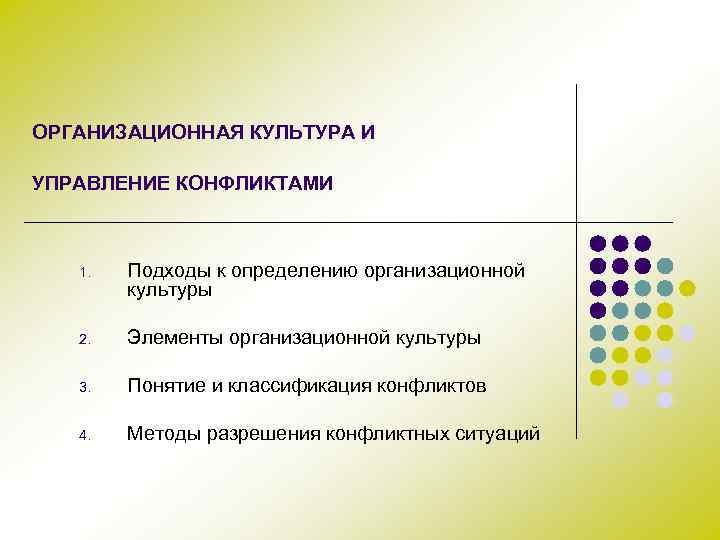 ОРГАНИЗАЦИОННАЯ КУЛЬТУРА И

УПРАВЛЕНИЕ КОНФЛИКТАМИ

1. Подходы к определению организационной культуры

2. Элементы организационной культуры

3. Понятие и классификация конфликтов

4. Методы разрешения конфликтных ситуаций